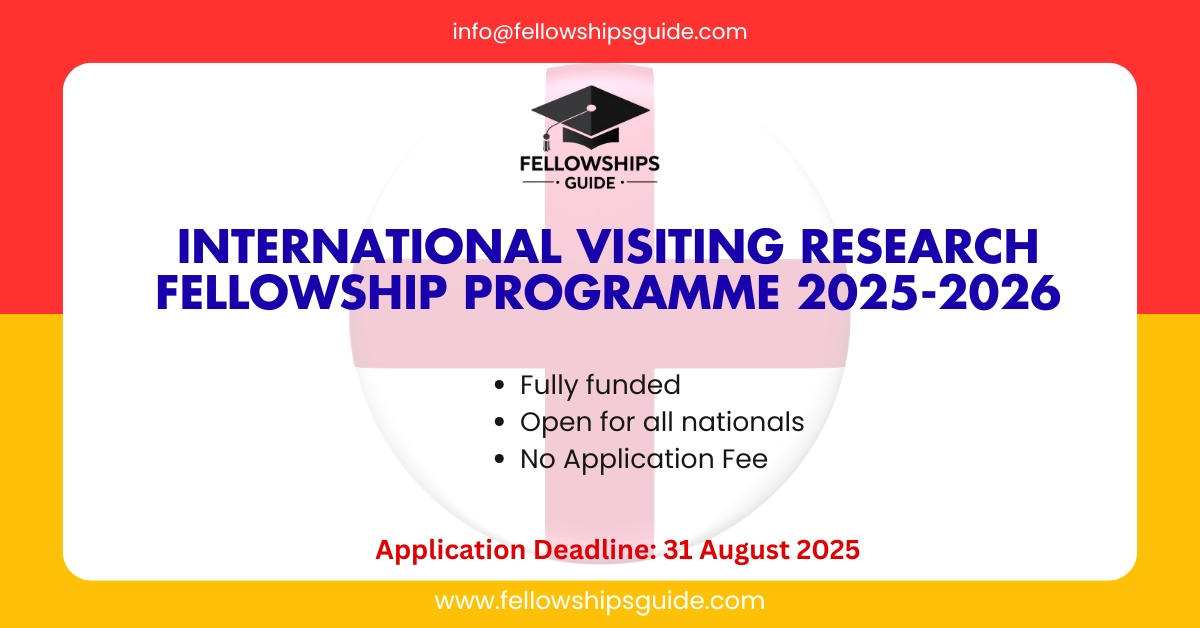 info@fellowshipsguide.com

FELLOWSHIPS
GUIDE

INTERNATIONAL VISITING RESEARCH FELLOWSHIP PROGRAMME 2025-2026

- Fully funded
- Open for all nationals
- No Application Fee

Application Deadline: 31 August 2025

www.fellowshipsguide.com